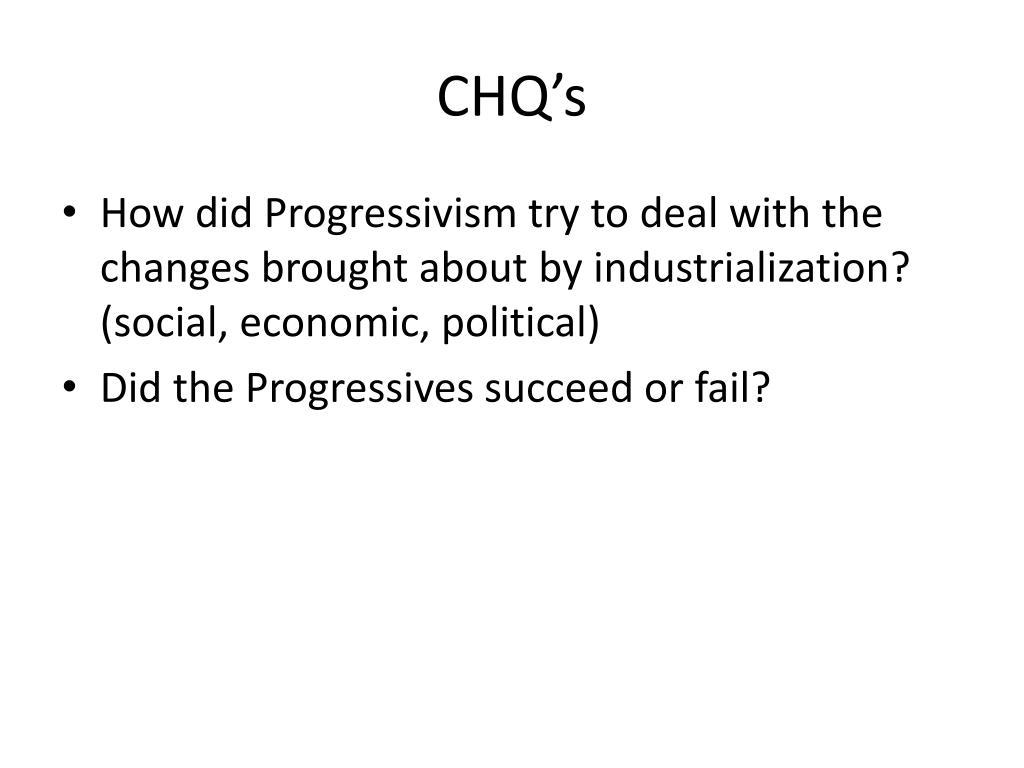 CHQ’s

• How did Progressivism try to deal with the changes brought about by industrialization? (social, economic, political)
• Did the Progressives succeed or fail?